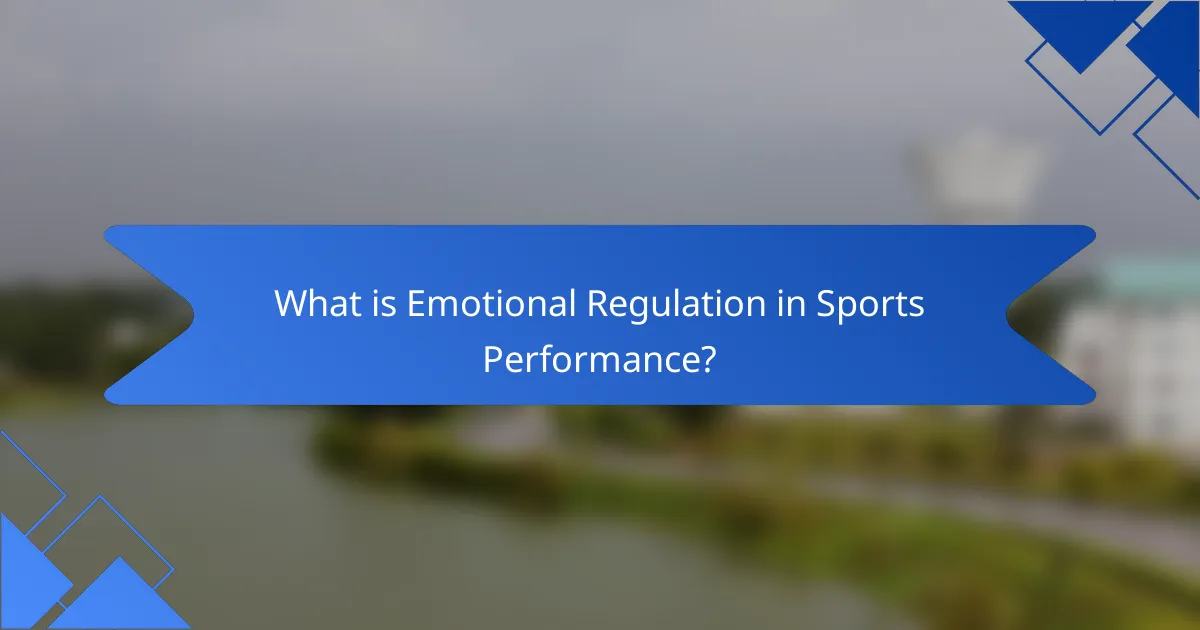 What is Emotional Regulation in Sports Performance?